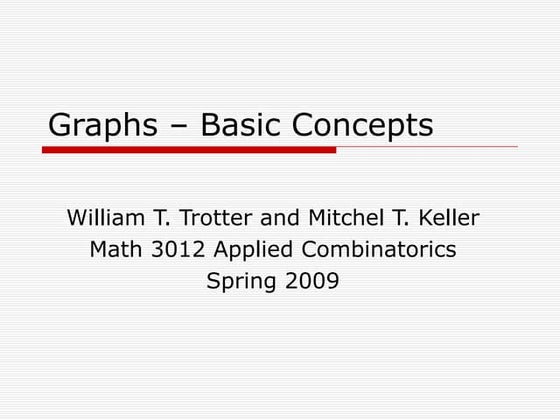 Graphs – Basic Concepts

William T. Trotter and Mitchel T. Keller
Math 3012 Applied Combinatorics
Spring 2009